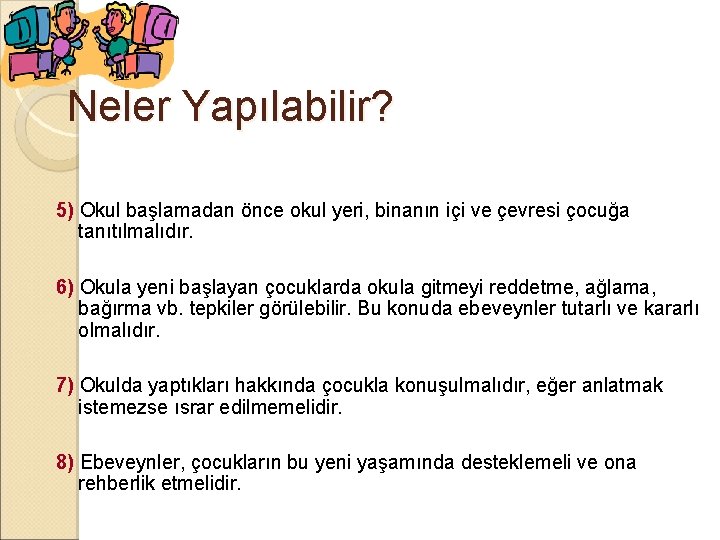 Neler Yapılabilir?

5) Okul başlamadan önce okul yeri, binanın içi ve çevresi çocuğa tanıtılmalıdır.

6) Okula yeni başlayan çocuklarda okula gitmeyi reddetme, ağlama, bağırma vb. tepkiler görülebilir. Bu konuda ebeveynler tutarlı ve kararlı olmalıdır.

7) Okulda yaptıkları hakkında çocukla konuşulmalıdır, eğer anlatmak istemezse ısrar edilmemelidir.

8) Ebeveynler, çocukların bu yeni yaşamında desteklemeli ve ona rehberlik etmelidir.